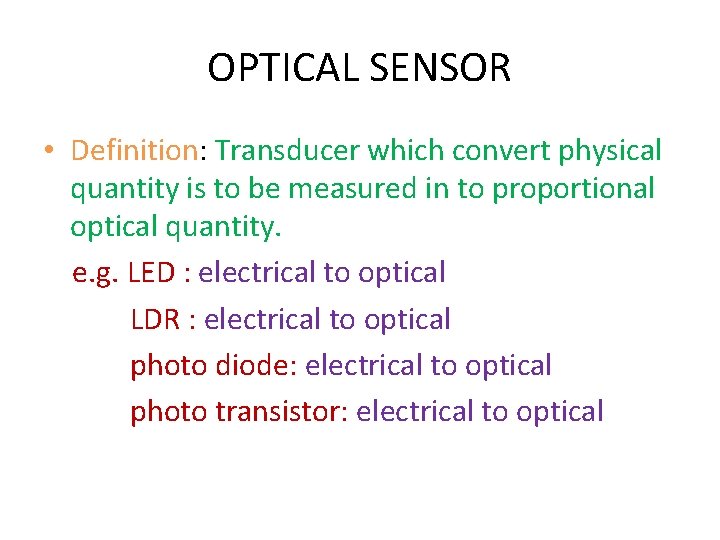 OPTICAL SENSOR

• Definition: Transducer which convert physical quantity is to be measured in to proportional optical quantity.

e.g. LED : electrical to optical

LDR : electrical to optical

photo diode: electrical to optical

photo transistor: electrical to optical